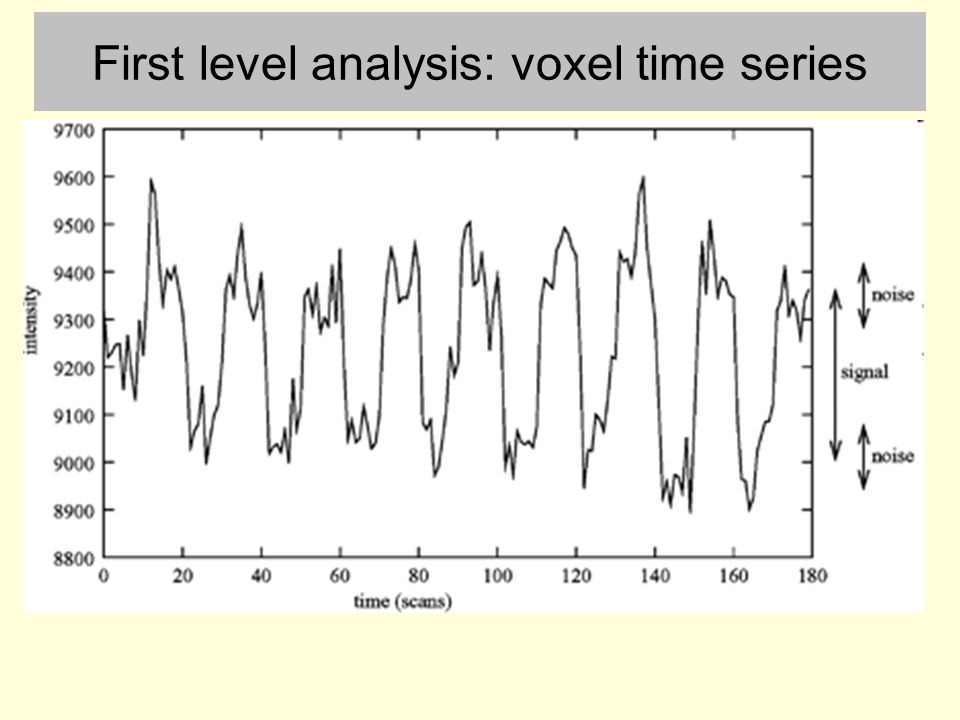 First level analysis: voxel time series

9700
9600
9500
9400
9300
9200
9100
9000
8900
8800

intensity

0 20 40 60 80 100 120 140 160 180

time (scans)

noise
signal
noise